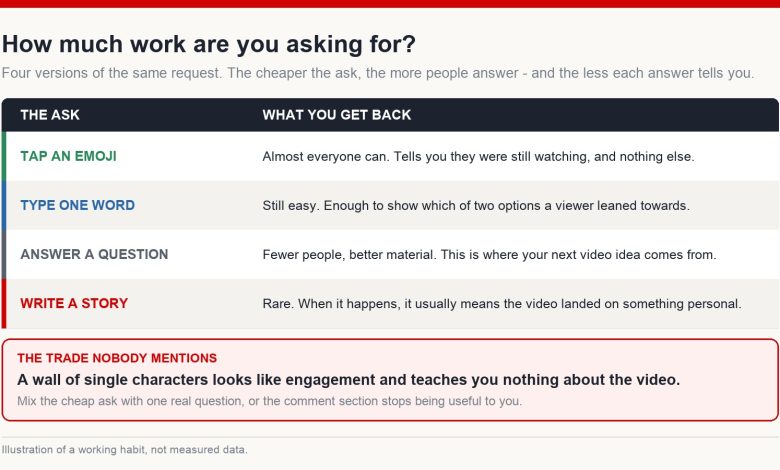 How much work are you asking for?

Four versions of the same request. The cheaper the ask, the more people answer - and the less each answer tells you.

| THE ASK | WHAT YOU GET BACK |
|---|---|
| TAP AN EMOJI | Almost everyone can. Tells you they were still watching, and nothing else. |
| TYPE ONE WORD | Still easy. Enough to show which of two options a viewer leaned towards. |
| ANSWER A QUESTION | Fewer people, better material. This is where your next video idea comes from. |
| WRITE A STORY | Rare. When it happens, it usually means the video landed on something personal. |

THE TRADE NOBODY MENTIONS

A wall of single characters looks like engagement and teaches you nothing about the video.

Mix the cheap ask with one real question, or the comment section stops being useful to you.

Illustration of a working habit, not measured data.